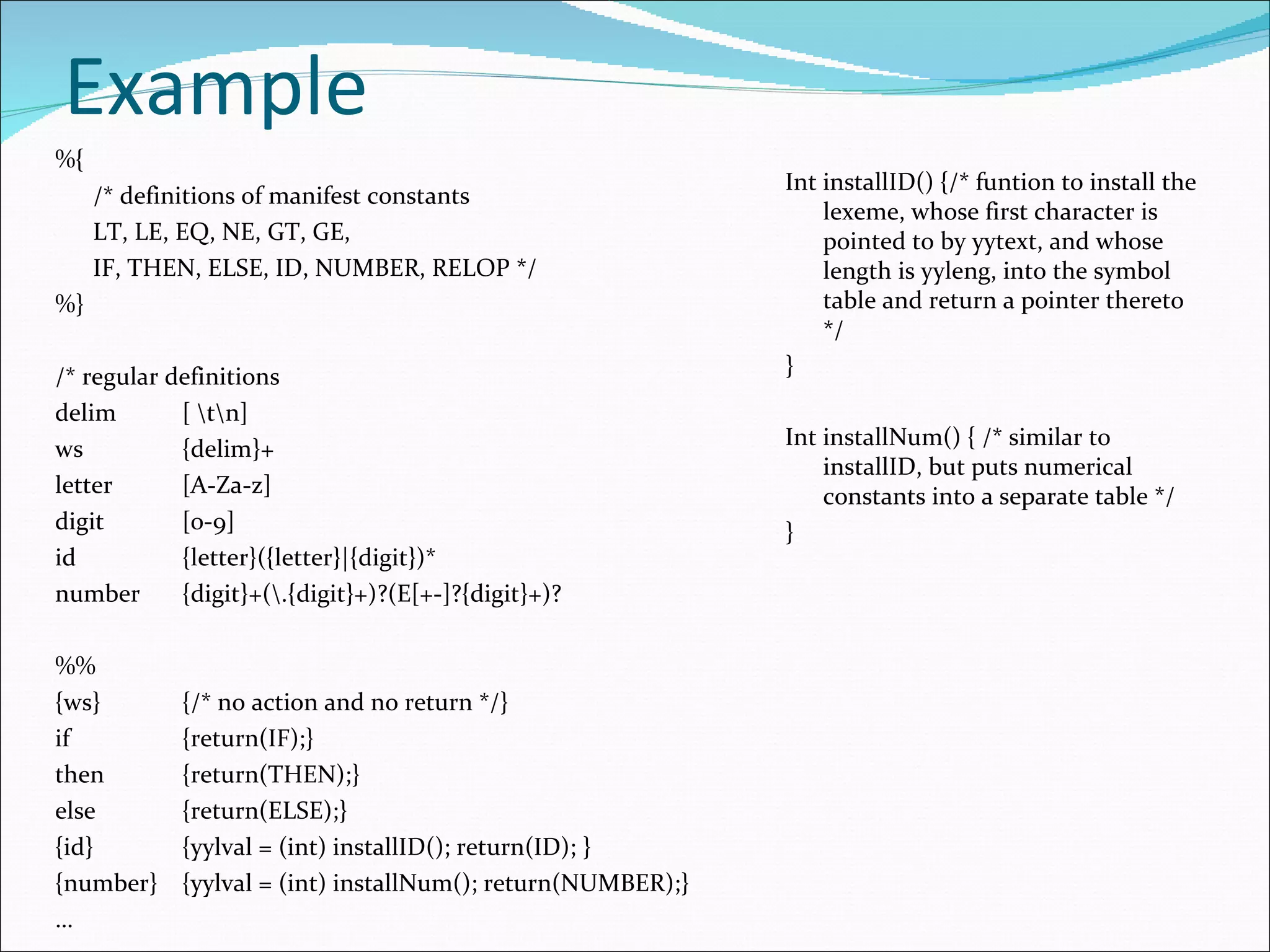 Example

%{
/* definitions of manifest constants
LT, LE, EQ, NE, GT, GE,
IF, THEN, ELSE, ID, NUMBER, RELOP */
%}

/* regular definitions
delim [ \t\n]
ws {delim}+
letter [A-Za-z]
digit [0-9]
id {letter}({letter}|{digit})*
number {digit}+(\.{digit}+)?(E[+-]?{digit}+)?

%%
{ws} {/* no action and no return */}
if {return(IF);}
then {return(THEN);}
else {return(ELSE);}
{id} {yylval = (int) installID(); return(ID); }
{number} {yylval = (int) installNum(); return(NUMBER);}
…

Int installID() {/* funtion to install the lexeme, whose first character is pointed to by yytext, and whose length is yyleng, into the symbol table and return a pointer thereto */
}

Int installNum() { /* similar to installID, but puts numerical constants into a separate table */
}